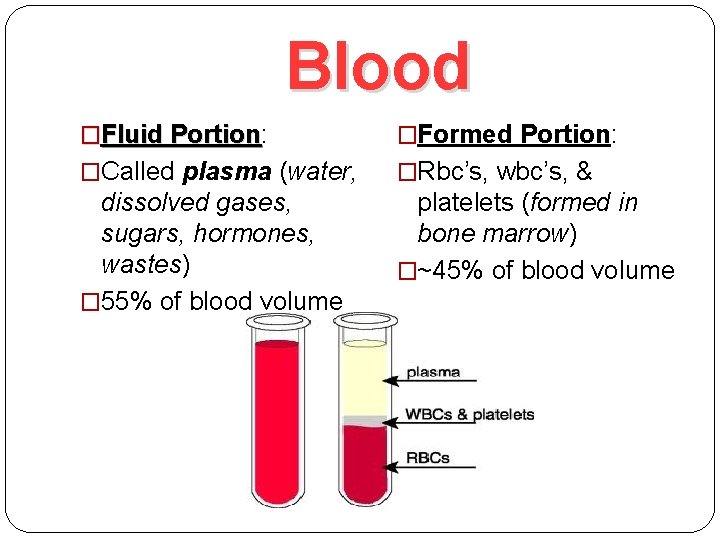 Blood

□Fluid Portion:

□Called plasma (water, dissolved gases, sugars, hormones, wastes)

□55% of blood volume

□Formed Portion:

□Rbc's, wbc's, & platelets (formed in bone marrow)

□~45% of blood volume

plasma

WBCs & platelets

RBCs